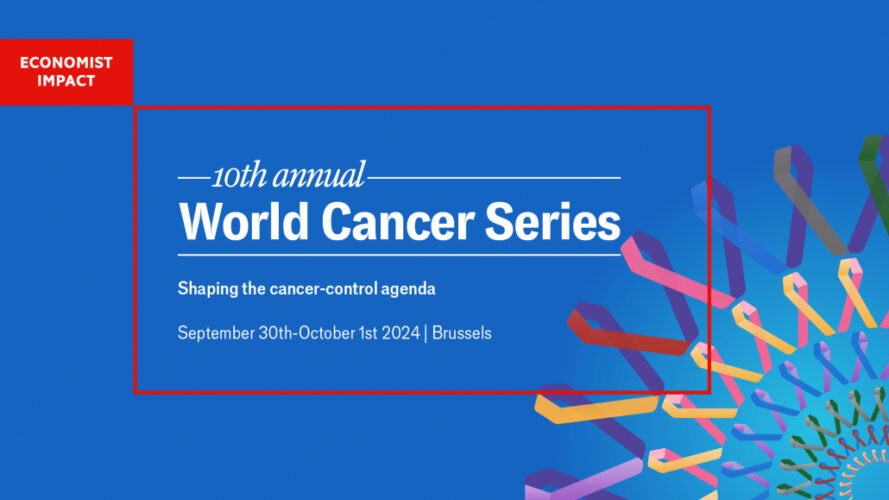 ECONOMIST IMPACT

10th annual

World Cancer Series

Shaping the cancer-control agenda

September 30th-October 1st 2024 | Brussels